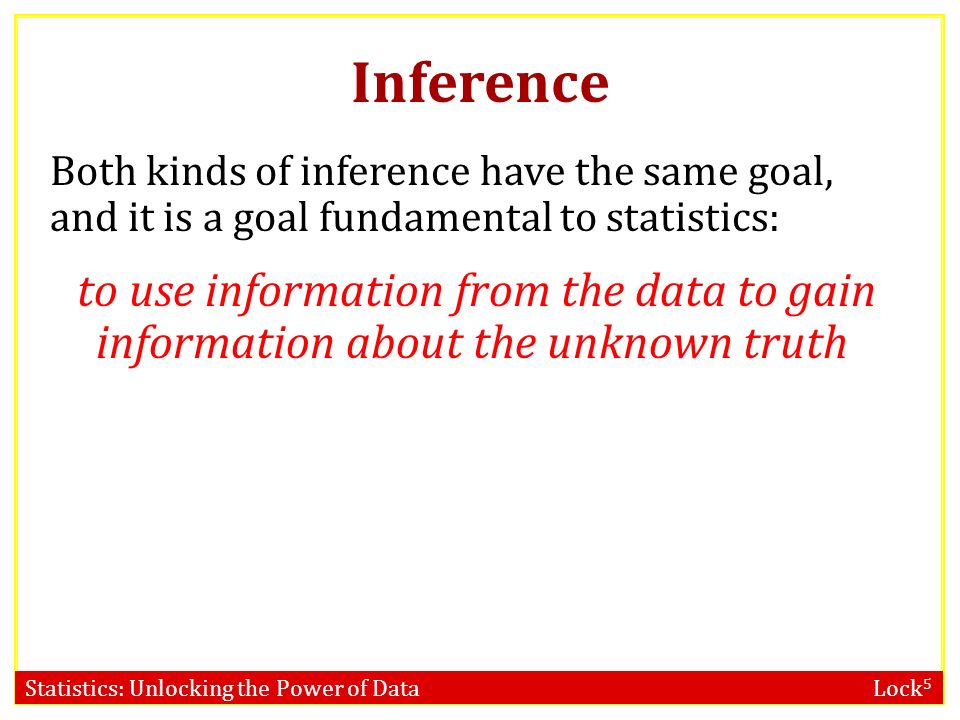 Inference

Both kinds of inference have the same goal, and it is a goal fundamental to statistics:

to use information from the data to gain information about the unknown truth

Statistics: Unlocking the Power of Data

Lock$^5$